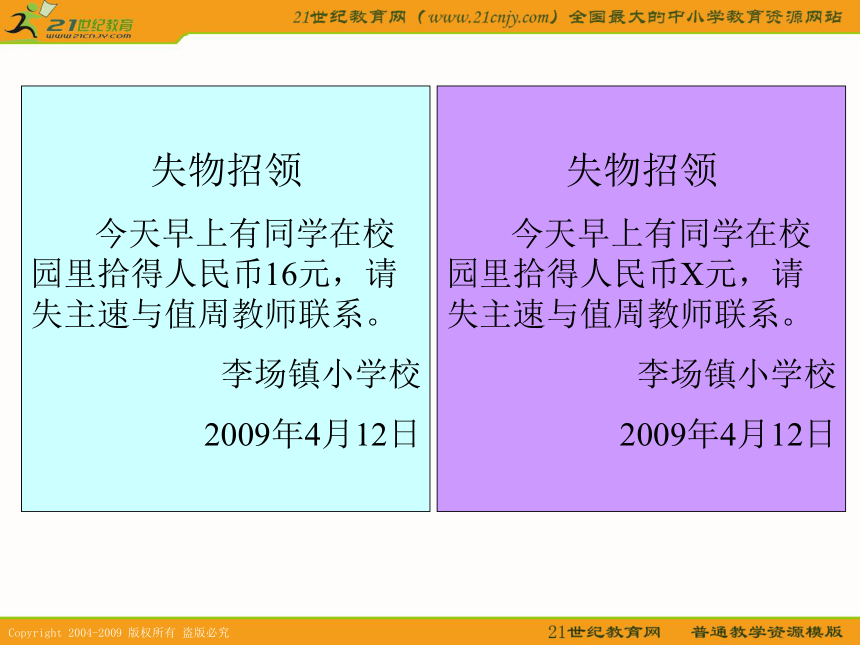 21世纪教育
www.21cnjy.com

21世纪教育网（www.21cnjy.com）全国最大的中小学教育资源网站

失物招领

今天早上有同学在校园里拾得人民币16元，请失主速与值周教师联系。

李场镇小学校

2009年4月12日

失物招领

今天早上有同学在校园里拾得人民币X元，请失主速与值周教师联系。

李场镇小学校

2009年4月12日

Copyright 2004-2009 版权所有 盗版必究

21世纪教育网 普通教学资源模版